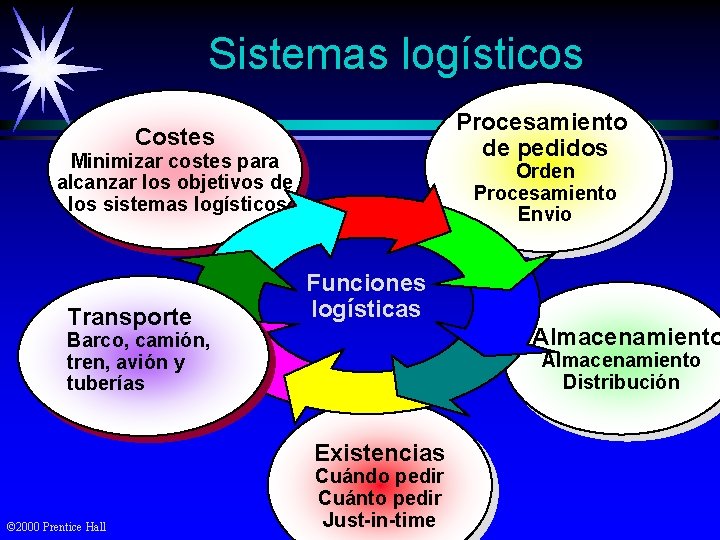 Sistemas logísticos

Costes
Minimizar costes para alcanzar los objetivos de los sistemas logísticos

Procesamiento de pedidos
Orden
Procesamiento
Envio

Funciones logísticas

Transporte
Barco, camión, tren, avión y tuberías

Almacenamiento
Almacenamiento
Distribución

Existencias
Cuándo pedir
Cuánto pedir
Just-in-time

©2000 Prentice Hall